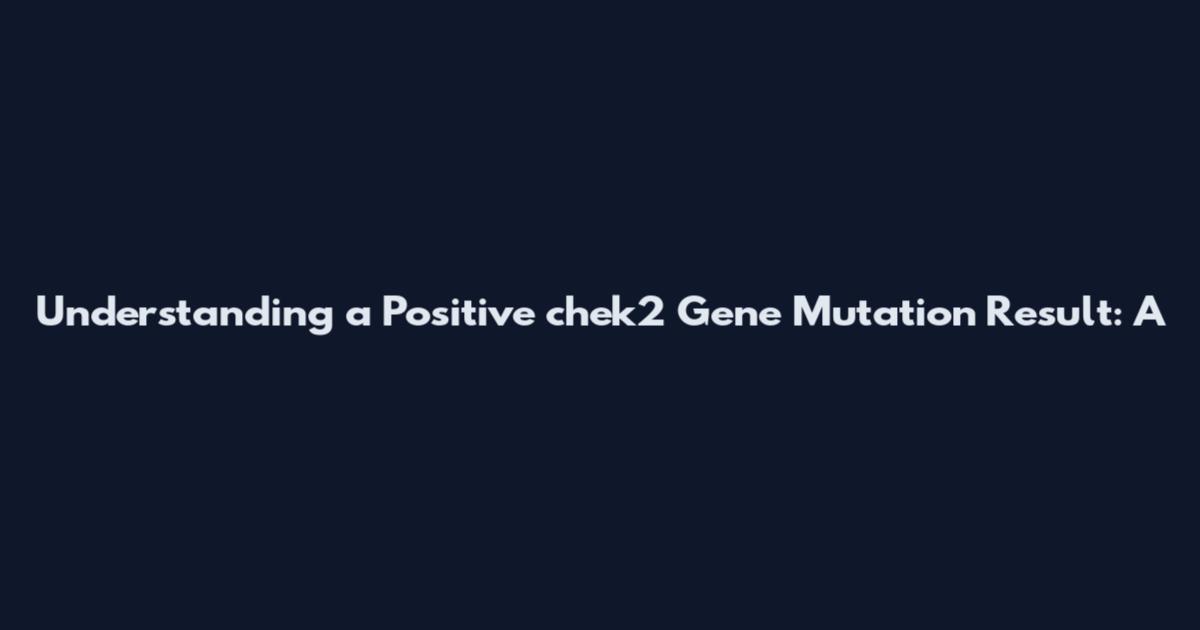 Understanding a Positive chek2 Gene Mutation Result: A